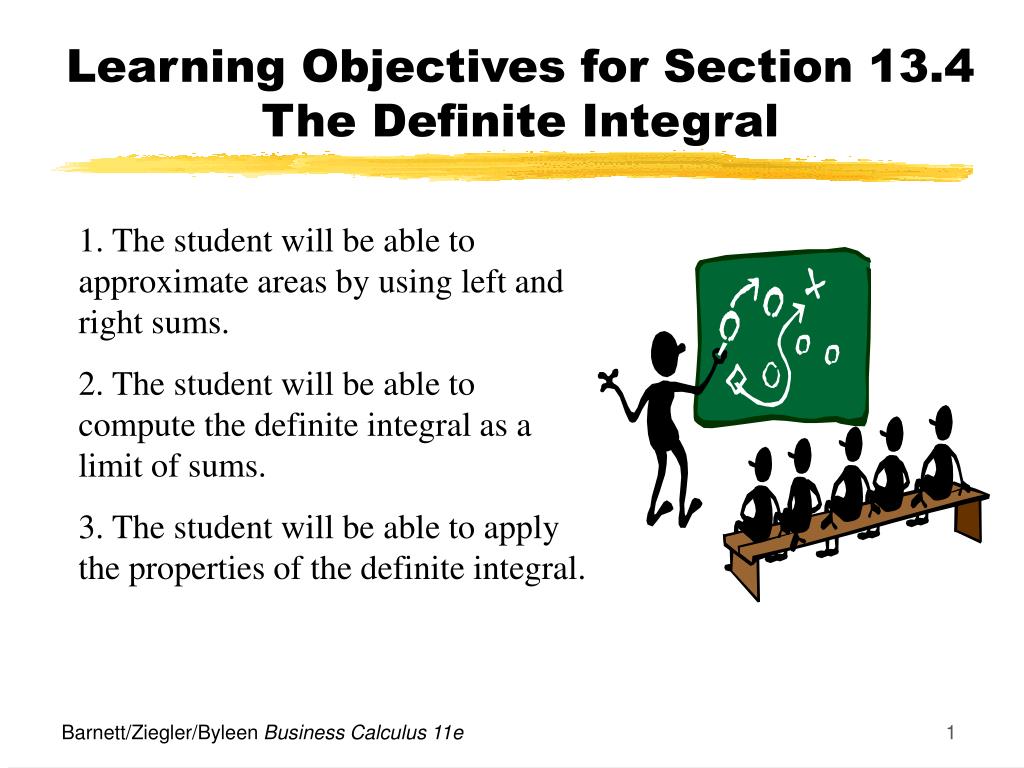 Learning Objectives for Section 13.4
The Definite Integral

1. The student will be able to approximate areas by using left and right sums.

2. The student will be able to compute the definite integral as a limit of sums.

3. The student will be able to apply the properties of the definite integral.

Barnett/Ziegler/Byleen Business Calculus 11e

1